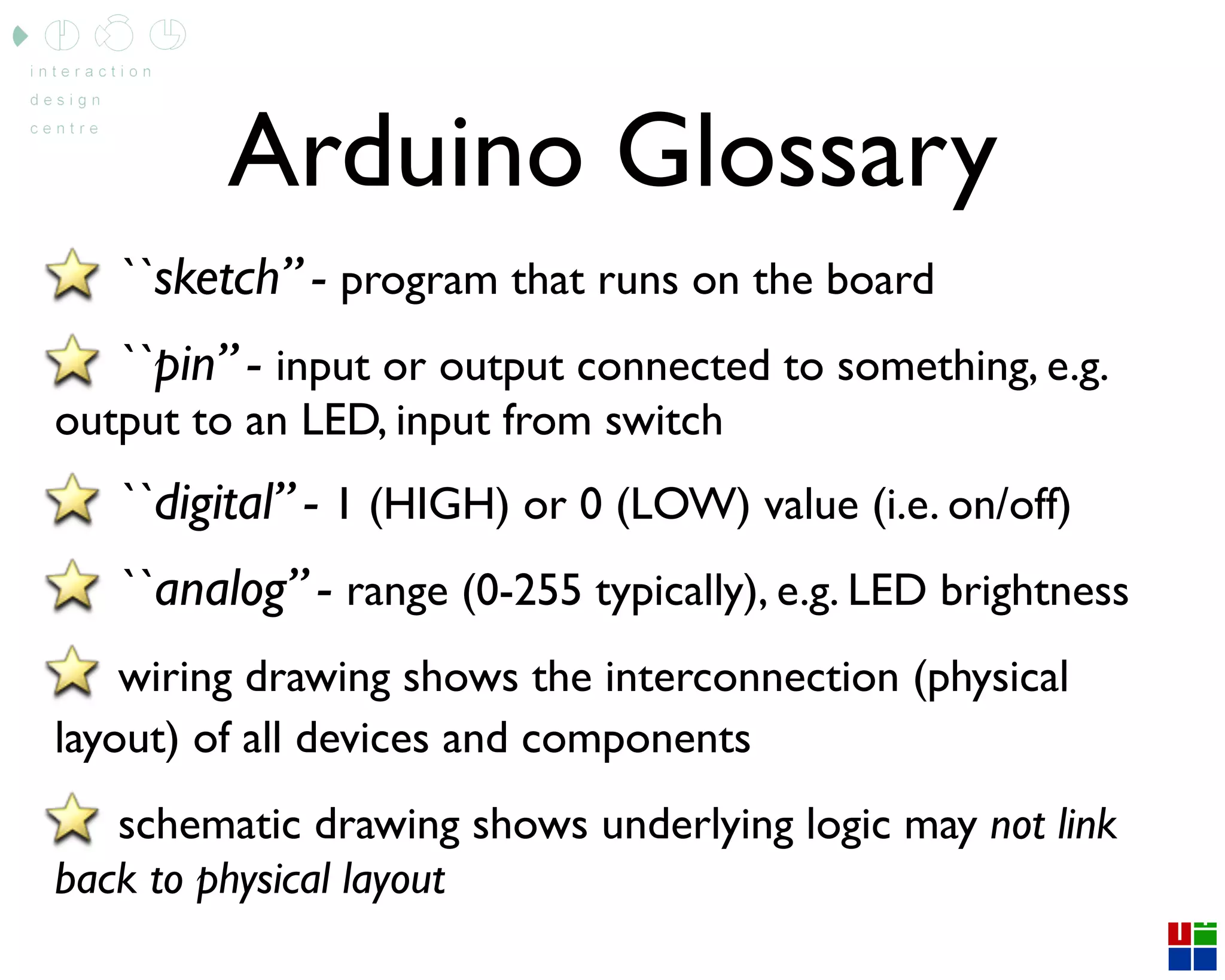 interaction
design
centre

Arduino Glossary

``sketch” - program that runs on the board

``pin” - input or output connected to something, e.g. output to an LED, input from switch

``digital” - 1 (HIGH) or 0 (LOW) value (i.e. on/off)

``analog” - range (0-255 typically), e.g. LED brightness

wiring drawing shows the interconnection (physical layout) of all devices and components

schematic drawing shows underlying logic may not link back to physical layout